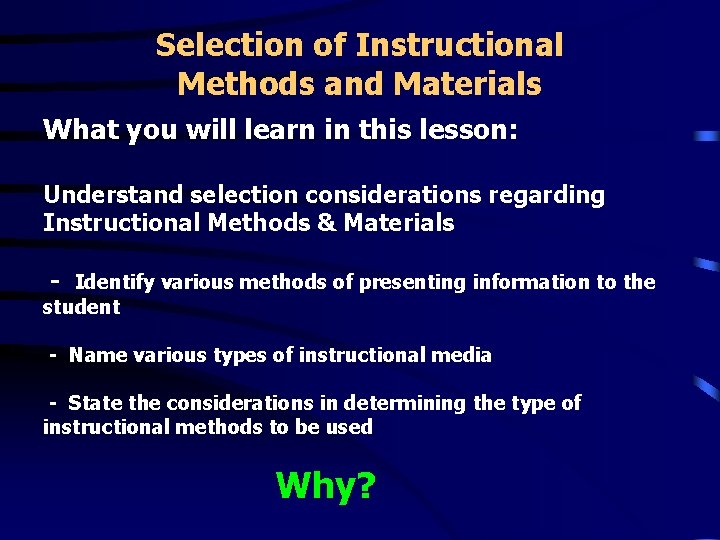 Selection of Instructional Methods and Materials

What you will learn in this lesson:

Understand selection considerations regarding Instructional Methods & Materials

- Identify various methods of presenting information to the student

- Name various types of instructional media

- State the considerations in determining the type of instructional methods to be used

Why?